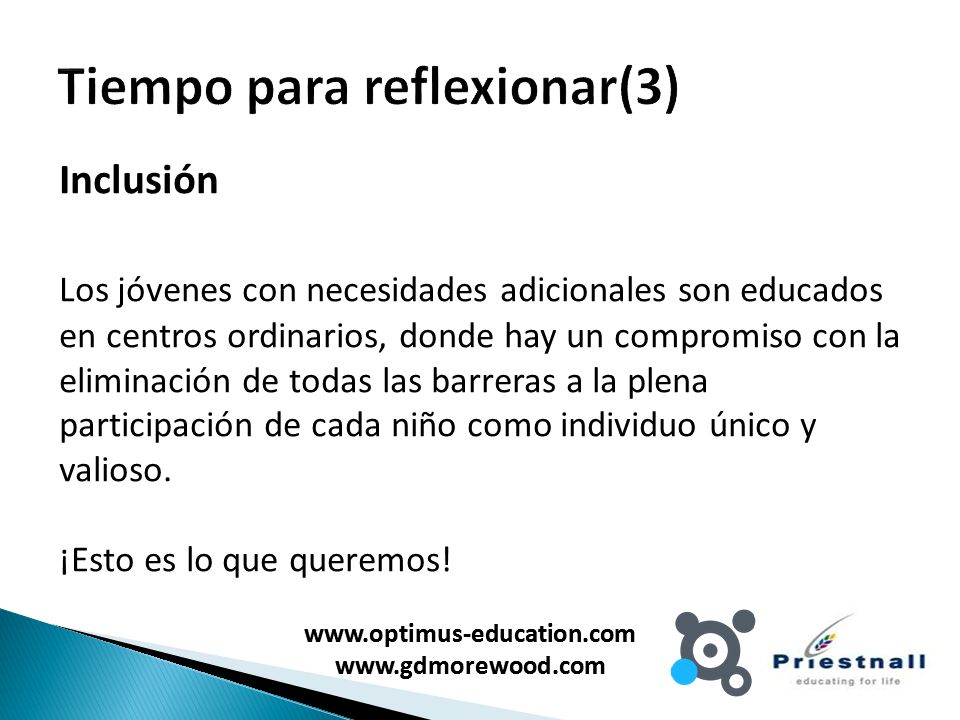 Tiempo para reflexionar(3)

Inclusión

Los jóvenes con necesidades adicionales son educados en centros ordinarios, donde hay un compromiso con la eliminación de todas las barreras a la plena participación de cada niño como individuo único y valioso.

¡Esto es lo que queremos!

www.optimus-education.com
www.gdmorewood.com

Priestnall
educating for life